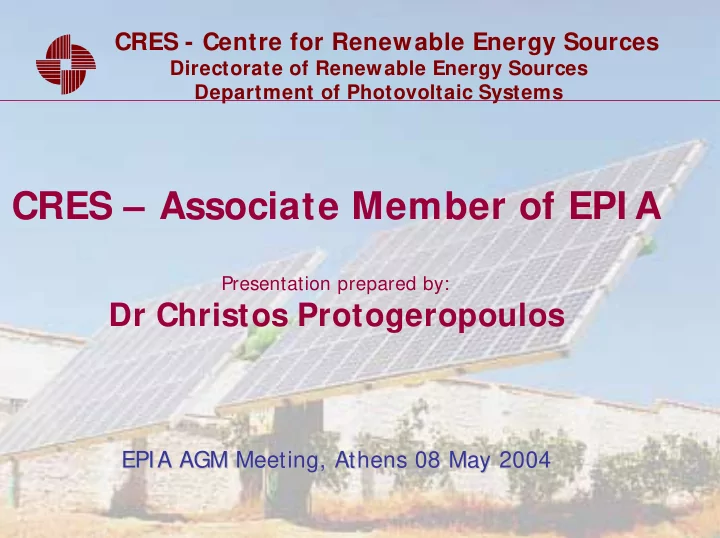 CRES - Centre for Renewable Energy Sources
Directorate of Renewable Energy Sources
Department of Photovoltaic Systems

CRES – Associate Member of EPIA

Presentation prepared by:
Dr Christos Protogeropoulos

EPIA AGM Meeting, Athens 08 May 2004